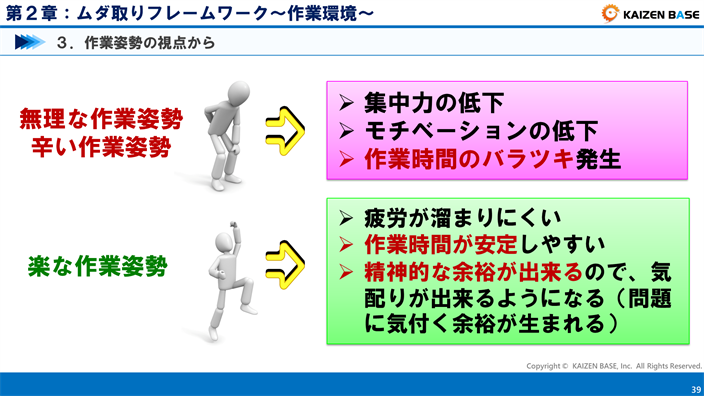 第２章：ムダ取りフレームワーク～作業環境～

KAIZEN BASE

３．作業姿勢の視点から

無理な作業姿勢
辛い作業姿勢

➢ 集中力の低下
➢ モチベーションの低下
➢ 作業時間のバラツキ発生

楽な作業姿勢

➢ 疲労が溜まりにくい
➢ 作業時間が安定しやすい
➢ 精神的な余裕が出来るので、気配りが出来るようになる（問題に気付く余裕が生まれる）

Copyright © KAIZEN BASE, Inc. All Rights Reserved.

39